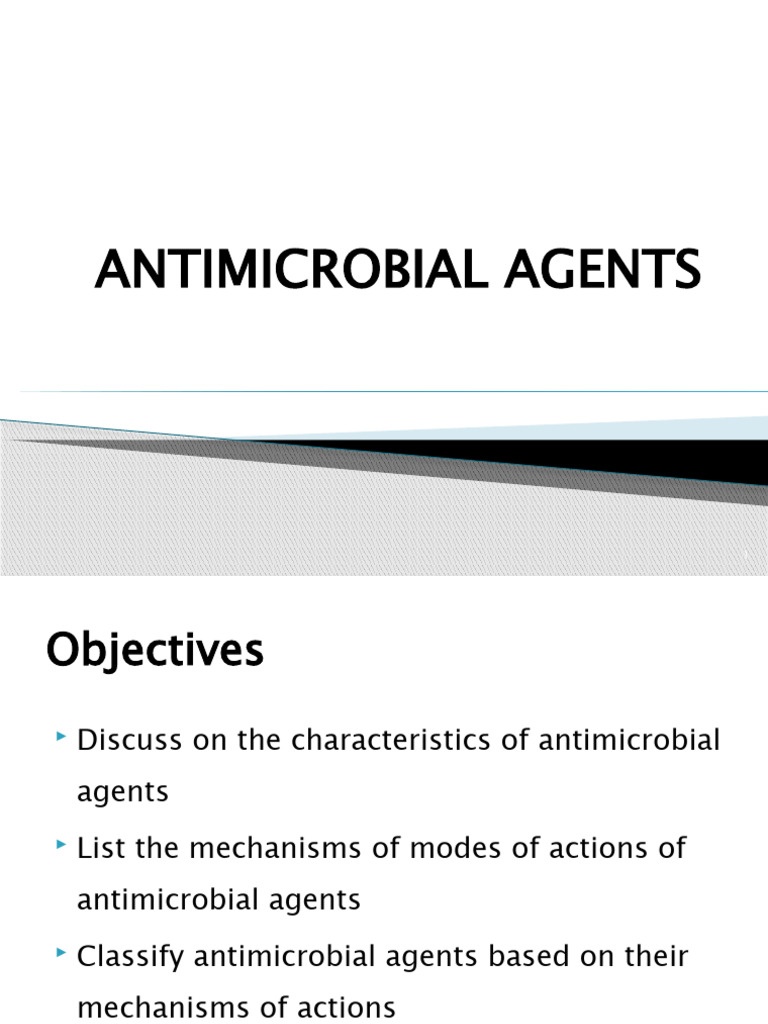 ANTIMICROBIAL AGENTS

Objectives

Discuss on the characteristics of antimicrobial agents

List the mechanisms of modes of actions of antimicrobial agents

Classify antimicrobial agents based on their mechanisms of actions